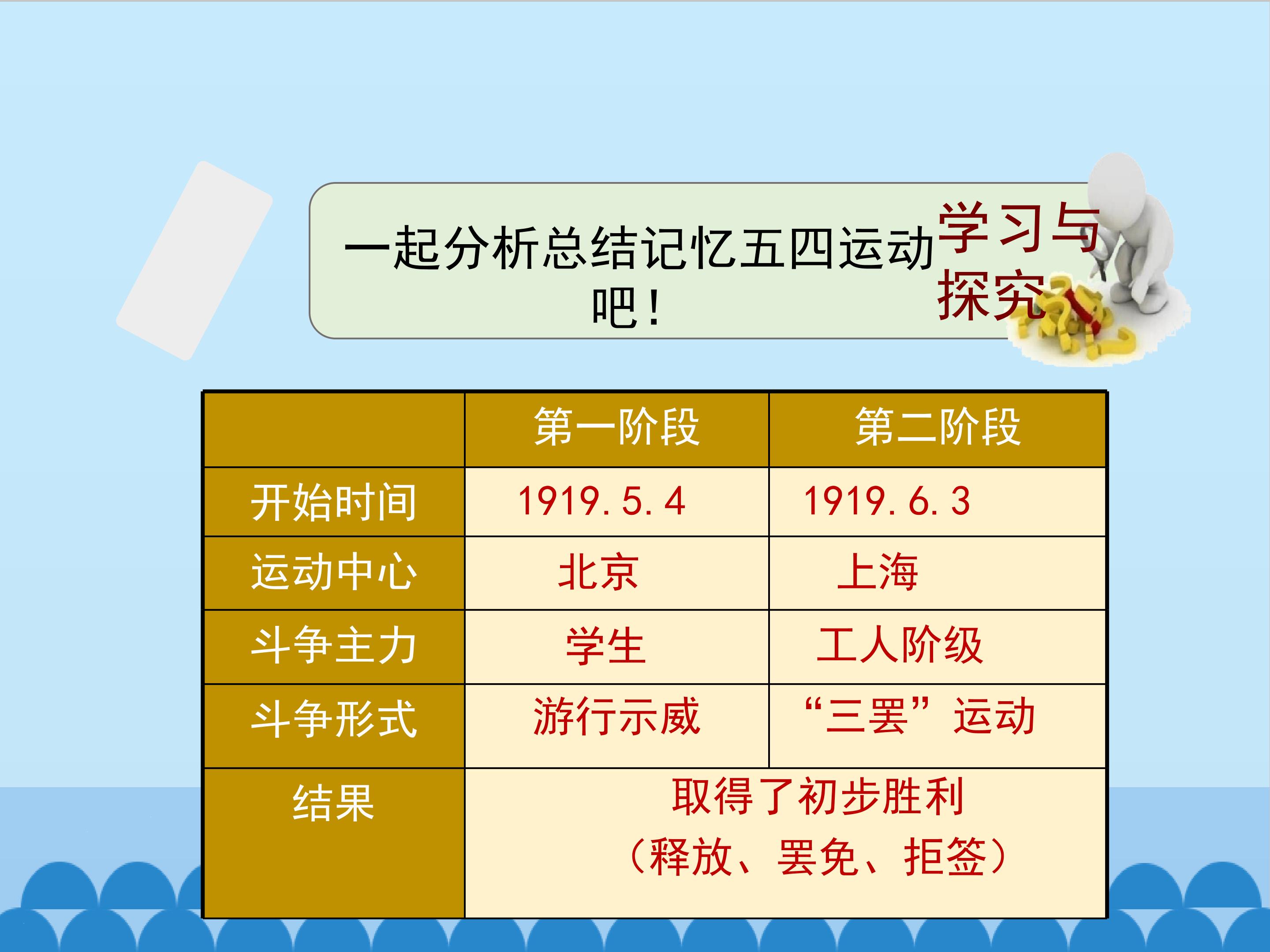 一起分析总结记忆五四运动吧！

学习与探究

|  | 第一阶段 | 第二阶段 |
|---|---|---|
| 开始时间 | 1919.5.4 | 1919.6.3 |
| 运动中心 | 北京 | 上海 |
| 斗争主力 | 学生 | 工人阶级 |
| 斗争形式 | 游行示威 | “三罢”运动 |
| 结果 | 取得了初步胜利（释放、罢免、拒签） |  |